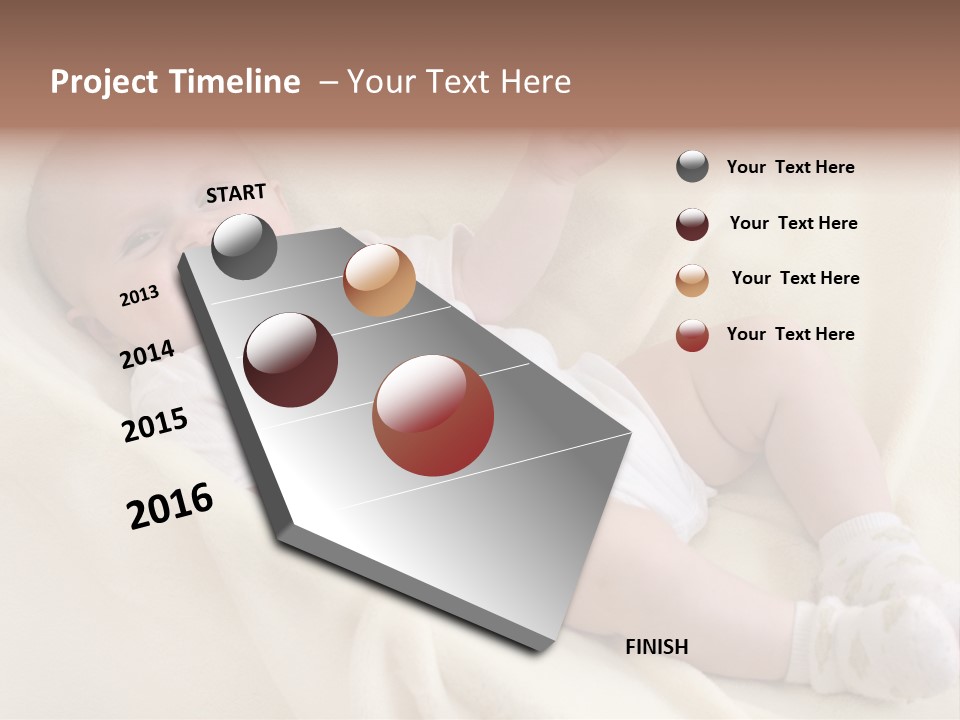 Project Timeline – Your Text Here

START

2013

2014

2015

2016

FINISH

Your Text Here

Your Text Here

Your Text Here

Your Text Here